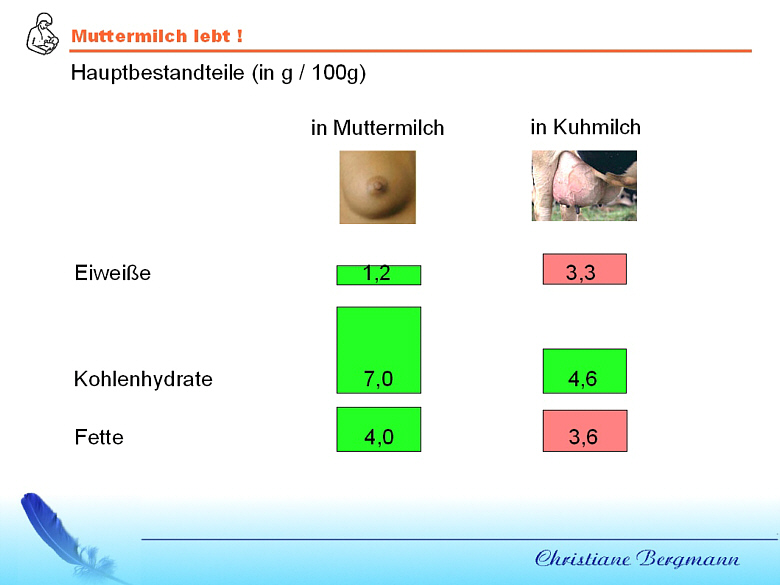 Muttermilch lebt !

Hauptbestandteile (in g / 100g)

| | in Muttermilch | in Kuhmilch |
|---|---|---|
| Eiweiße | 1,2 | 3,3 |
| Kohlenhydrate | 7,0 | 4,6 |
| Fette | 4,0 | 3,6 |

Christiane Bergmann